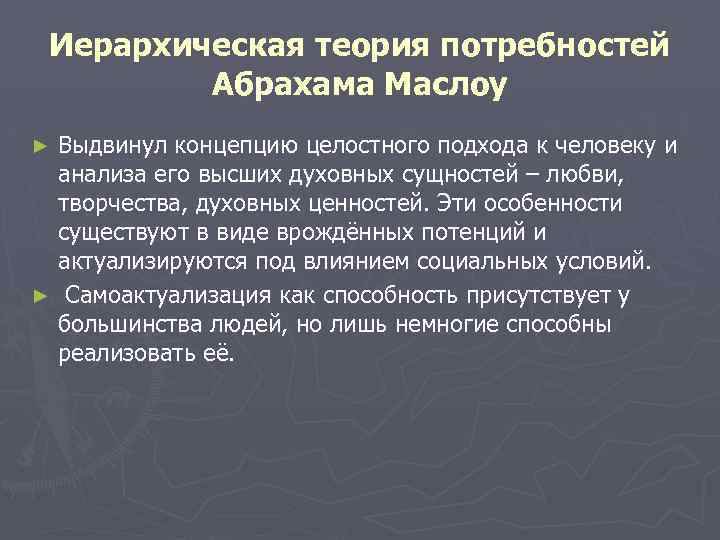 Иерархическая теория потребностей Абрахама Маслоу

► Выдвинул концепцию целостного подхода к человеку и анализа его высших духовных сущностей – любви, творчества, духовных ценностей. Эти особенности существуют в виде врождённых потенций и актуализируются под влиянием социальных условий.

► Самоактуализация как способность присутствует у большинства людей, но лишь немногие способны реализовать её.